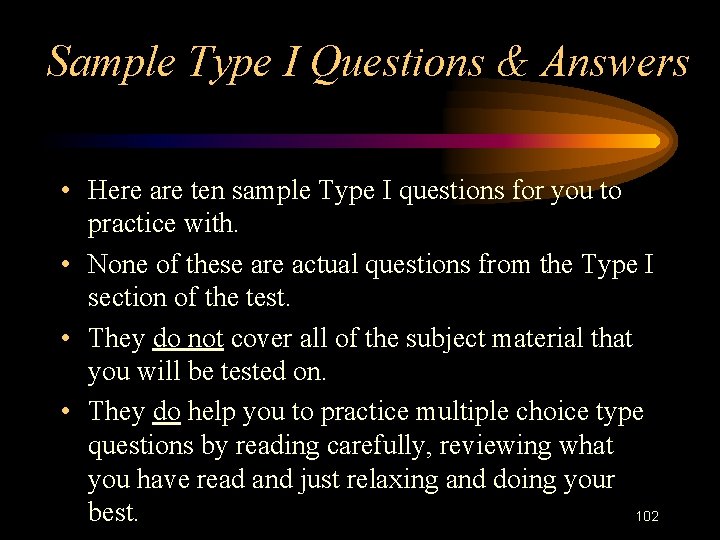 Sample Type I Questions & Answers

• Here are ten sample Type I questions for you to practice with.

• None of these are actual questions from the Type I section of the test.

• They do not cover all of the subject material that you will be tested on.

• They do help you to practice multiple choice type questions by reading carefully, reviewing what you have read and just relaxing and doing your best.

102